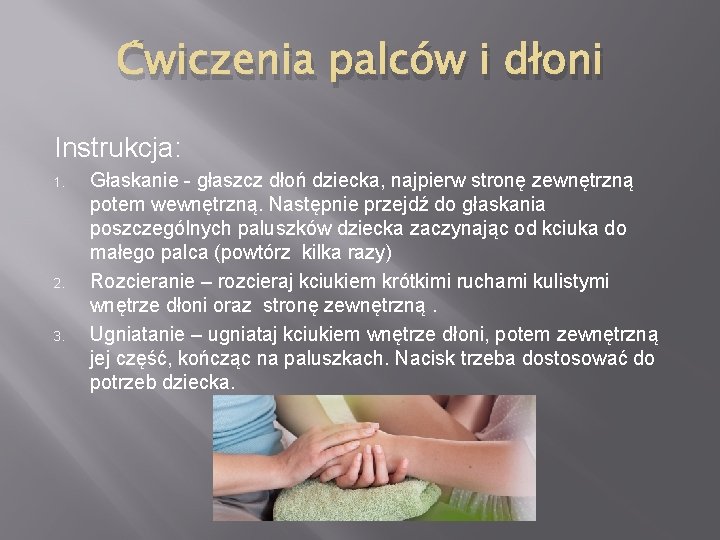 Ćwiczenia palców i dłoni

Instrukcja:

1. Głaskanie - głaszcz dłoń dziecka, najpierw stronę zewnętrzną potem wewnętrzną. Następnie przejdź do głaskania poszczególnych paluszków dziecka zaczynając od kciuka do małego palca (powtórz kilka razy)
2. Rozcieranie – rozcieraj kciukiem krótkimi ruchami kulistymi wnętrze dłoni oraz stronę zewnętrzną .
3. Ugniatanie – ugniataj kciukiem wnętrze dłoni, potem zewnętrzną jej część, kończąc na paluszkach. Nacisk trzeba dostosować do potrzeb dziecka.